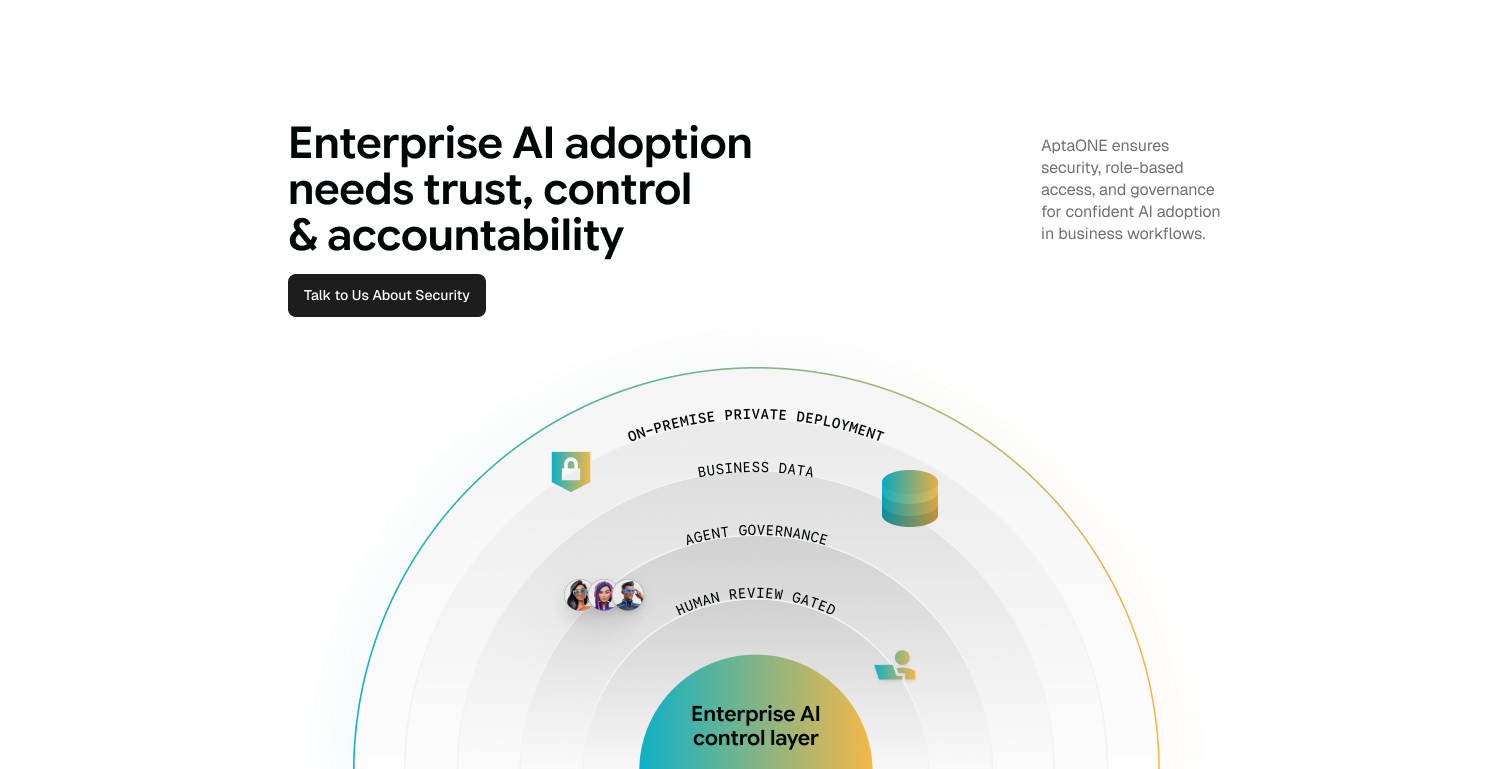 Enterprise AI adoption needs trust, control & accountability

AptaONE ensures security, role-based access, and governance for confident AI adoption in business workflows.

Talk to Us About Security

ON-PREMISE PRIVATE DEPLOYMENT

BUSINESS DATA

AGENT GOVERNANCE

HUMAN REVIEW GATED

Enterprise AI control layer